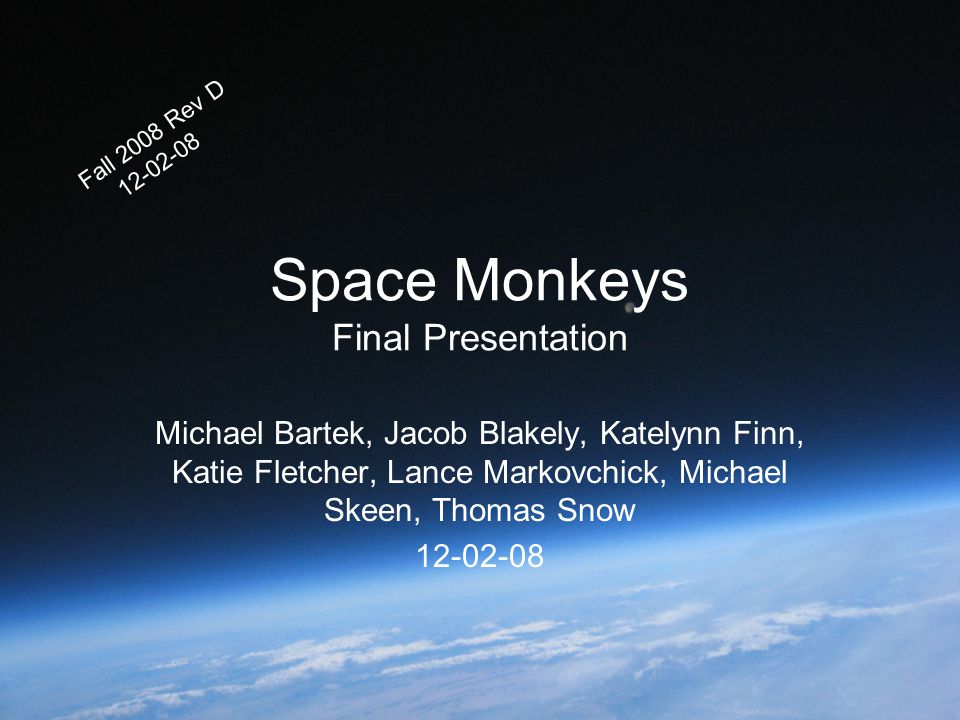 Fall 2008 Rev D
12-02-08

Space Monkeys
Final Presentation

Michael Bartek, Jacob Blakely, Katelynn Finn, Katie Fletcher, Lance Markovchick, Michael Skeen, Thomas Snow

12-02-08